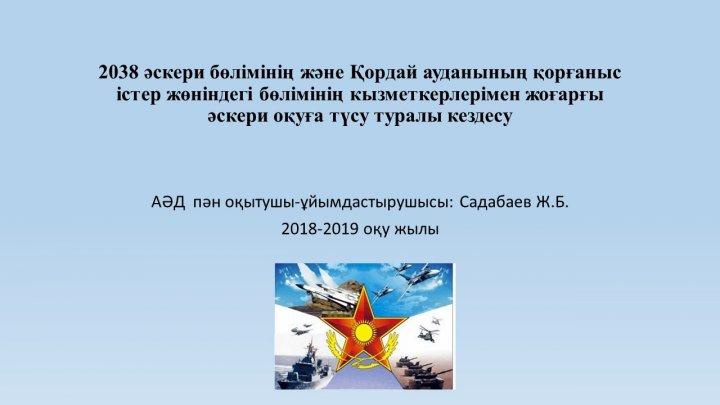 2038 әскери бөлімінің және Қордай ауданының қорғаныс істер жөніндегі бөлімінің кызметкерлерімен жоғарғы әскери оқуға түсу туралы кездесу

АӘД пән оқытушы-ұйымдастырушысы: Садабаев Ж.Б.

2018-2019 оқу жылы